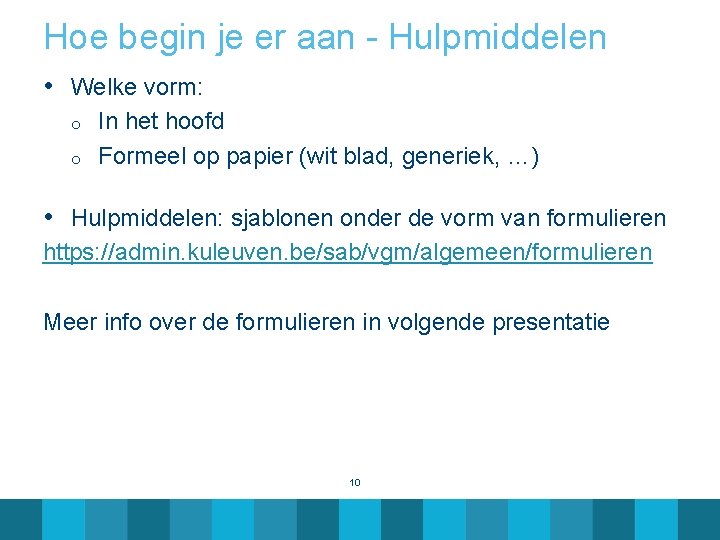 Hoe begin je er aan - Hulpmiddelen

• Welke vorm:
 o In het hoofd
 o Formeel op papier (wit blad, generiek, …)

• Hulpmiddelen: sjablonen onder de vorm van formulieren
https://admin.kuleuven.be/sab/vgm/algemeen/formulieren

Meer info over de formulieren in volgende presentatie

10